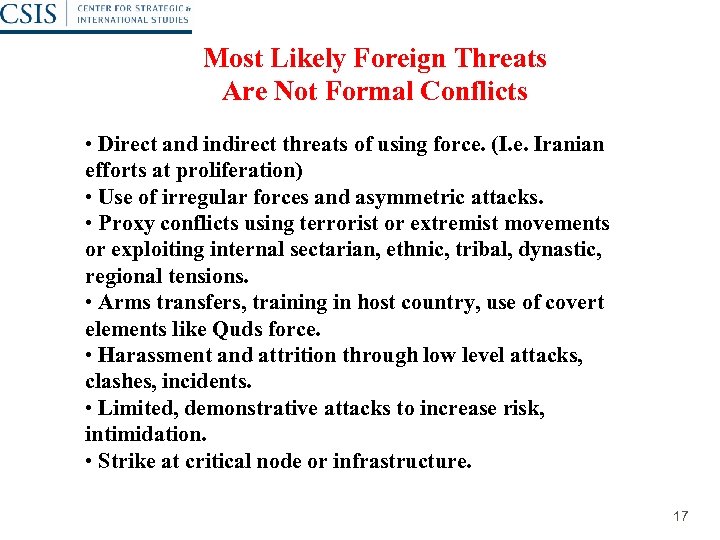 CSIS | CENTER FOR STRATEGIC & INTERNATIONAL STUDIES

Most Likely Foreign Threats
Are Not Formal Conflicts

• Direct and indirect threats of using force. (I.e. Iranian efforts at proliferation)
• Use of irregular forces and asymmetric attacks.
• Proxy conflicts using terrorist or extremist movements or exploiting internal sectarian, ethnic, tribal, dynastic, regional tensions.
• Arms transfers, training in host country, use of covert elements like Quds force.
• Harassment and attrition through low level attacks, clashes, incidents.
• Limited, demonstrative attacks to increase risk, intimidation.
• Strike at critical node or infrastructure.

17